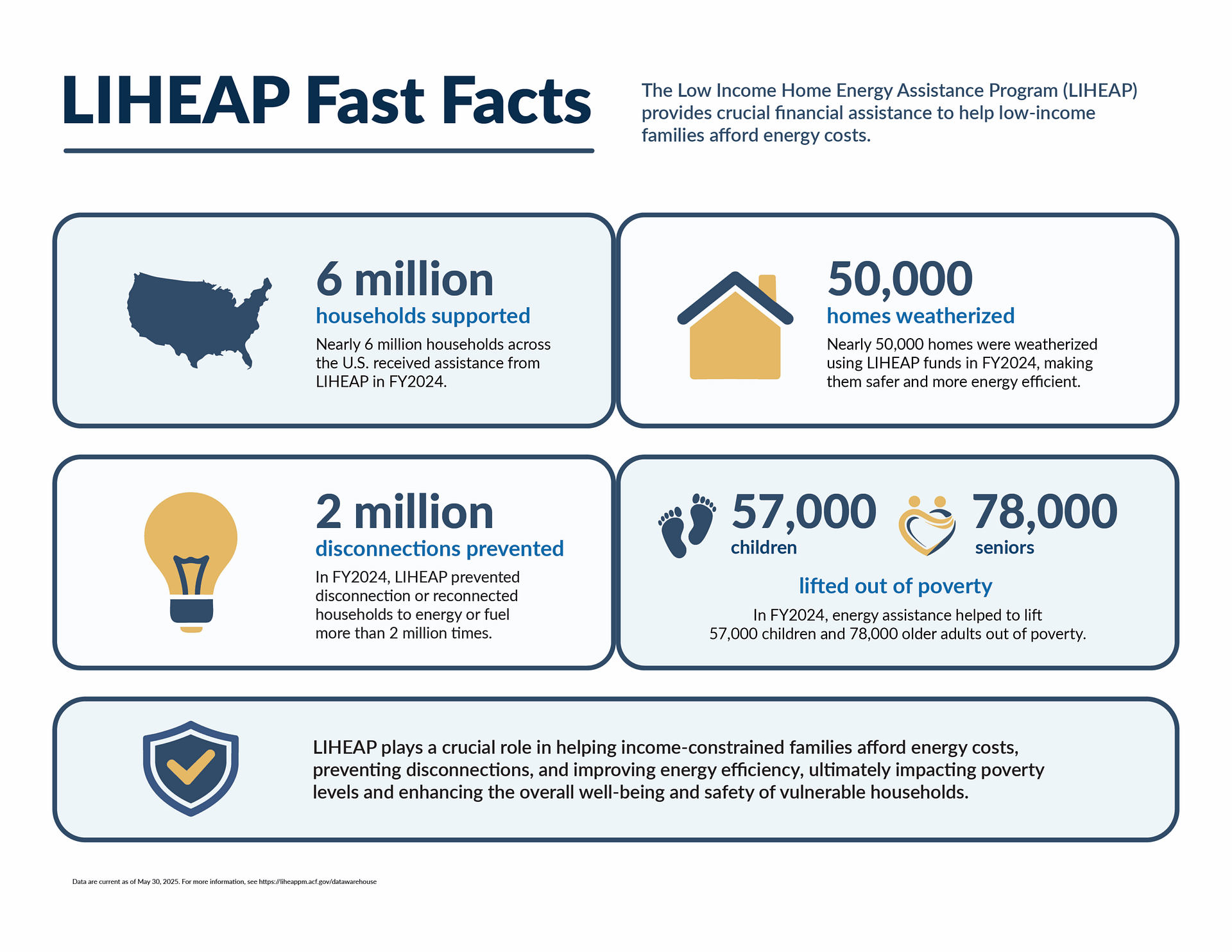 LIHEAP Fast Facts

The Low Income Home Energy Assistance Program (LIHEAP) provides crucial financial assistance to help low-income families afford energy costs.

6 million
households supported
Nearly 6 million households across the U.S. received assistance from LIHEAP in FY2024.

50,000
homes weatherized
Nearly 50,000 homes were weatherized using LIHEAP funds in FY2024, making them safer and more energy efficient.

2 million
disconnections prevented
In FY2024, LIHEAP prevented disconnection or reconnected households to energy or fuel more than 2 million times.

57,000
children

78,000
seniors

lifted out of poverty
In FY2024, energy assistance helped to lift 57,000 children and 78,000 older adults out of poverty.

LIHEAP plays a crucial role in helping income-constrained families afford energy costs, preventing disconnections, and improving energy efficiency, ultimately impacting poverty levels and enhancing the overall well-being and safety of vulnerable households.

Data are current as of May 30, 2025. For more information, see https://liheappm.acf.gov/datawarehouse